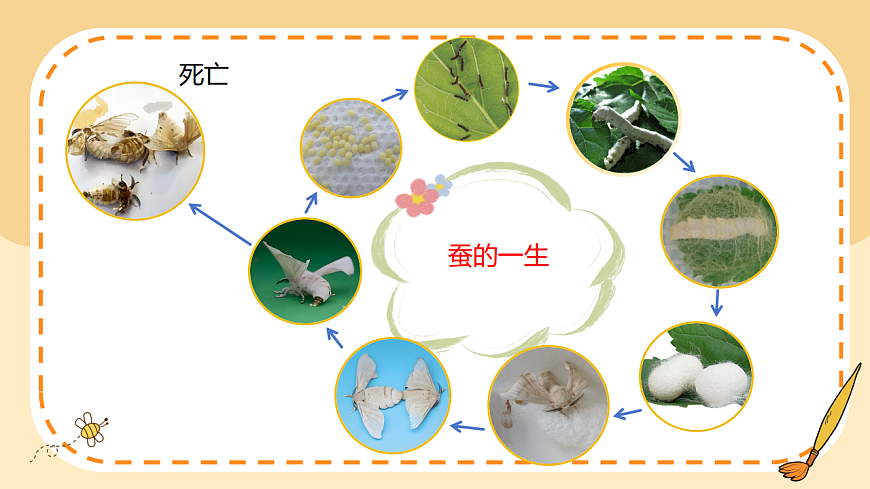 死亡

蚕的一生